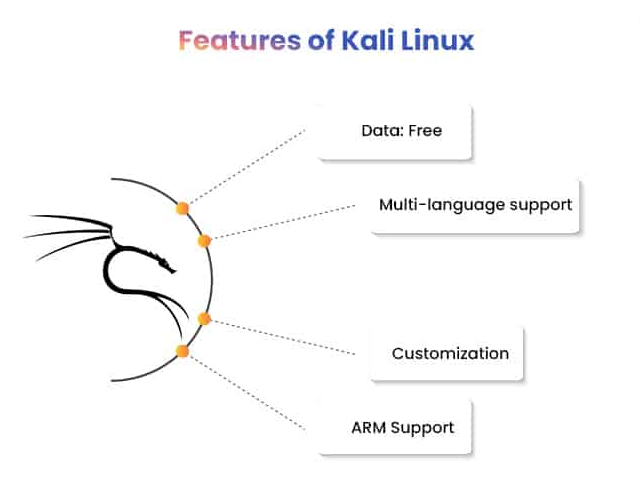 Features of Kali Linux

Data: Free

Multi-language support

Customization

ARM Support